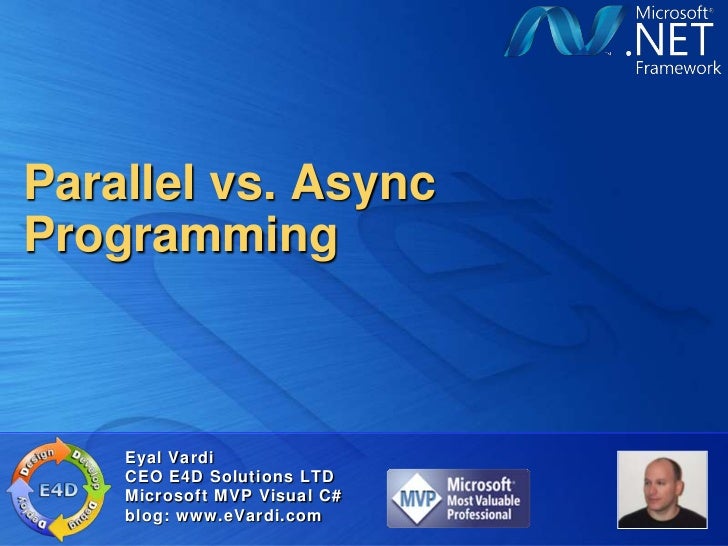 Microsoft®
.NET
Framework

Parallel vs. Async Programming

Design
Develop
Debug
Deploy
E4D

Eyal Vardi
CEO E4D Solutions LTD
Microsoft MVP Visual C#
blog: www.eVardi.com

MVP
Microsoft®
Most Valuable Professional